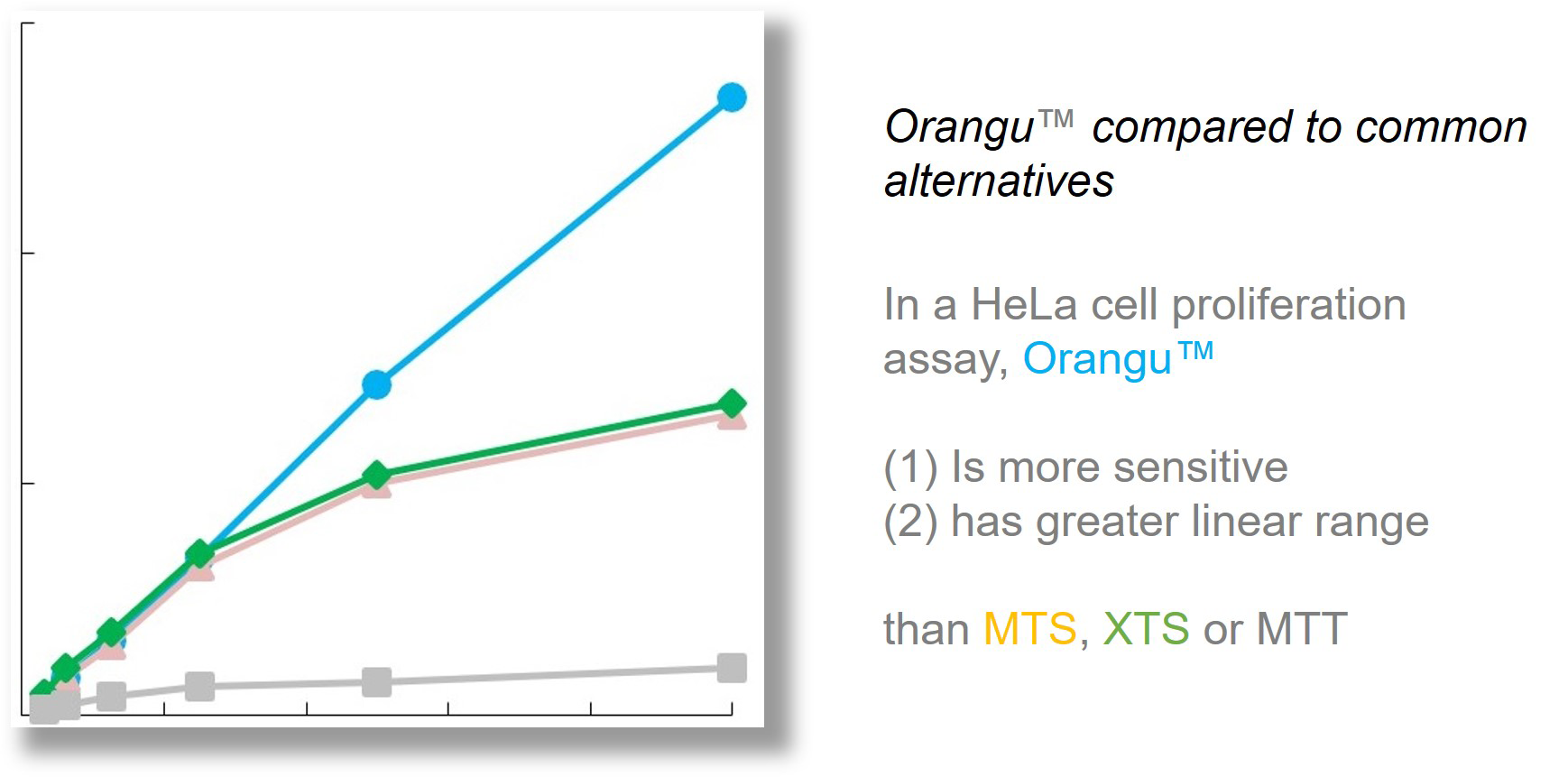 Orangu™ compared to common alternatives

In a HeLa cell proliferation assay, Orangu™

(1) Is more sensitive
(2) has greater linear range

than MTS, XTS or MTT